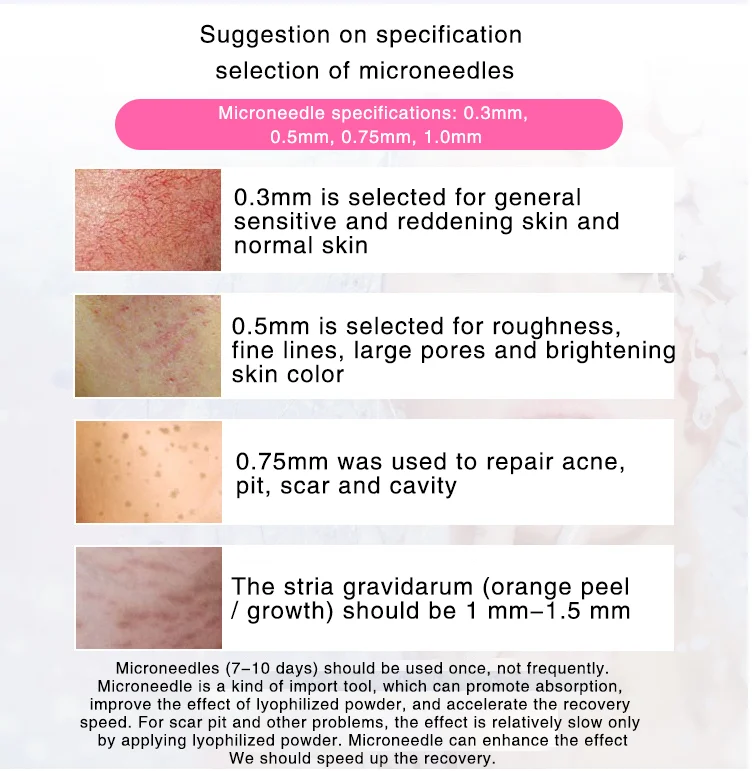 Suggestion on specification selection of microneedles

Microneedle specifications: 0.3mm, 0.5mm, 0.75mm, 1.0mm

0.3mm is selected for general sensitive and reddening skin and normal skin

0.5mm is selected for roughness, fine lines, large pores and brightening skin color

0.75mm was used to repair acne, pit, scar and cavity

The stria gravidarum (orange peel / growth) should be 1 mm–1.5 mm

Microneedles (7–10 days) should be used once, not frequently. Microneedle is a kind of import tool, which can promote absorption, improve the effect of lyophilized powder, and accelerate the recovery speed. For scar pit and other problems, the effect is relatively slow only by applying lyophilized powder. Microneedle can enhance the effect We should speed up the recovery.